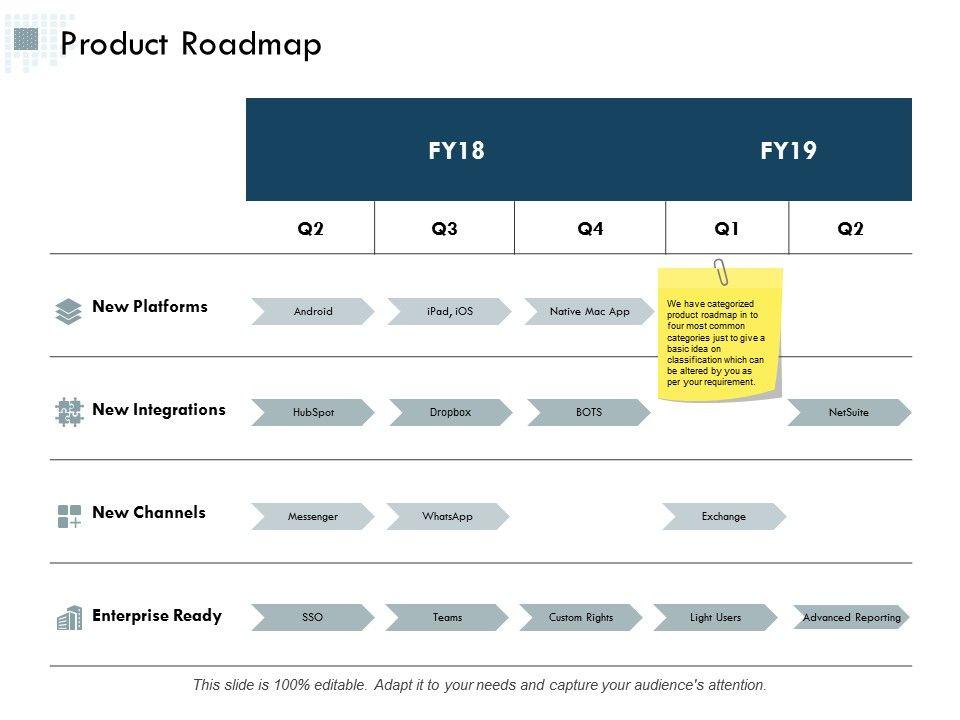 Product Roadmap

| | FY18 | | | FY19 | |
|---|---|---|---|---|---|
| | Q2 | Q3 | Q4 | Q1 | Q2 |
| New Platforms | Android | iPad, iOS | Native Mac App | | |
| New Integrations | HubSpot | Dropbox | BOTS | | NetSuite |
| New Channels | Messenger | WhatsApp | | Exchange | |
| Enterprise Ready | SSO | Teams | Custom Rights | Light Users | Advanced Reporting |

We have categorized product roadmap in to four most common categories just to give a basic idea on classification which can be altered by you as per your requirement.

This slide is 100% editable. Adapt it to your needs and capture your audience's attention.